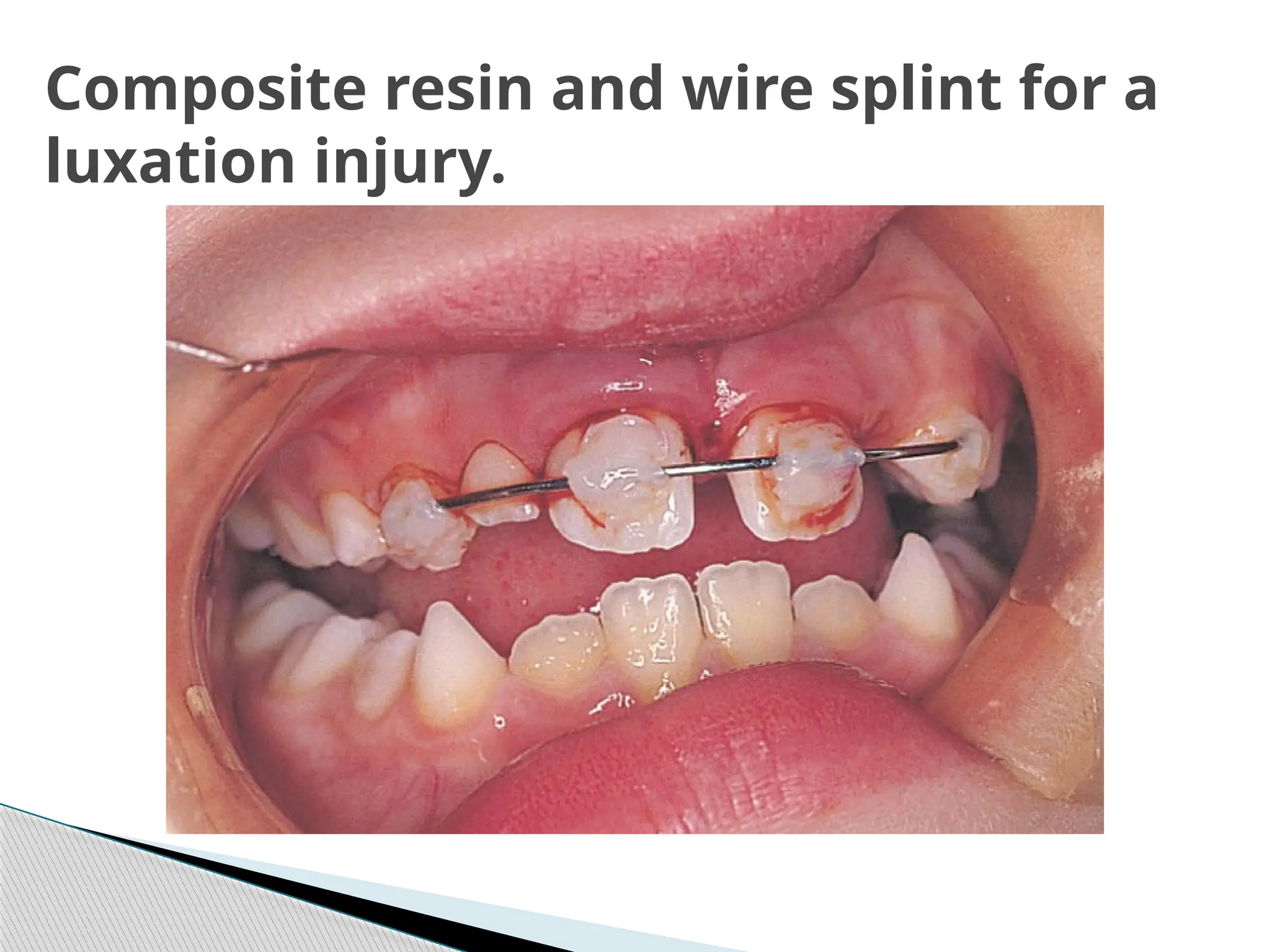 Composite resin and wire splint for a luxation injury.